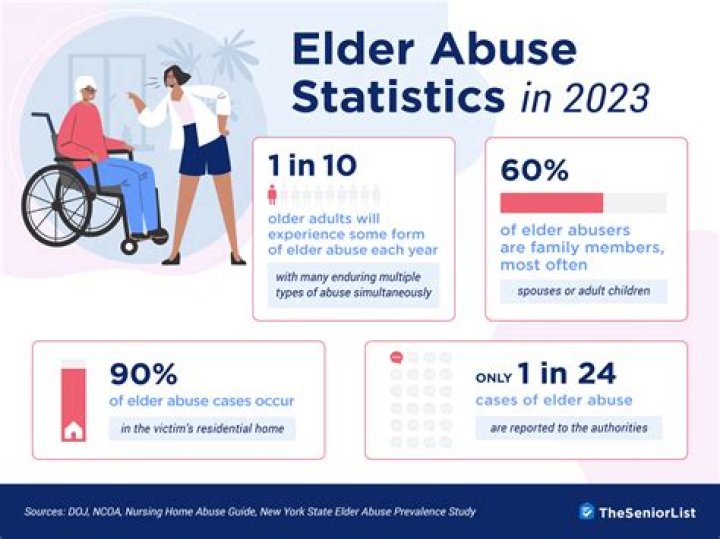 Elder Abuse Statistics in 2023

1 in 10

older adults will experience some form of elder abuse each year

with many enduring multiple types of abuse simultaneously

60%

of elder abusers are family members, most often

spouses or adult children

90%

of elder abuse cases occur

in the victim's residential home

ONLY 1 in 24

cases of elder abuse

are reported to the authorities

Sources: DOJ, NCOA, Nursing Home Abuse Guide, New York State Elder Abuse Prevalence Study

TheSeniorList